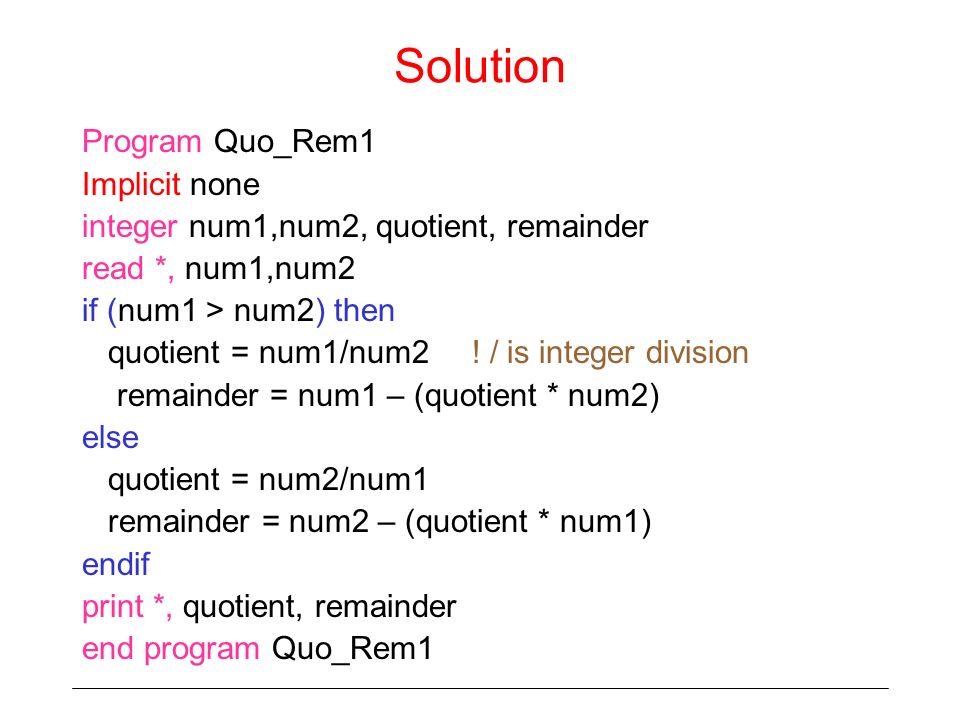 Solution

Program Quo_Rem1
Implicit none
integer num1,num2, quotient, remainder
read *, num1,num2
if (num1 > num2) then
quotient = num1/num2 ! / is integer division
remainder = num1 – (quotient * num2)
else
quotient = num2/num1
remainder = num2 – (quotient * num1)
endif
print *, quotient, remainder
end program Quo_Rem1